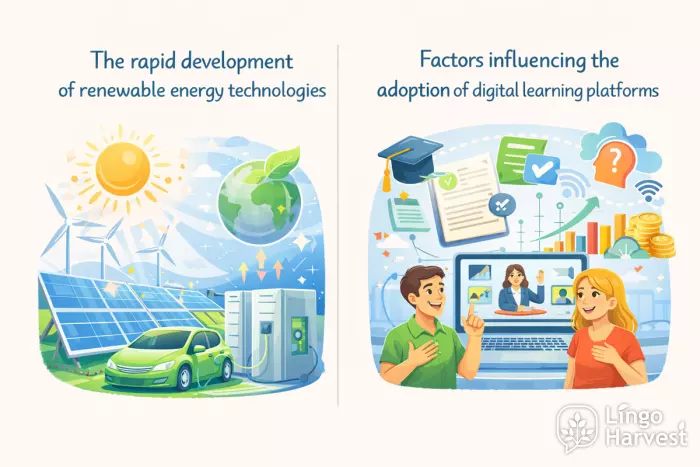 The rapid development of renewable energy technologies

Factors influencing the adoption of digital learning platforms

?

Lingo Harvest